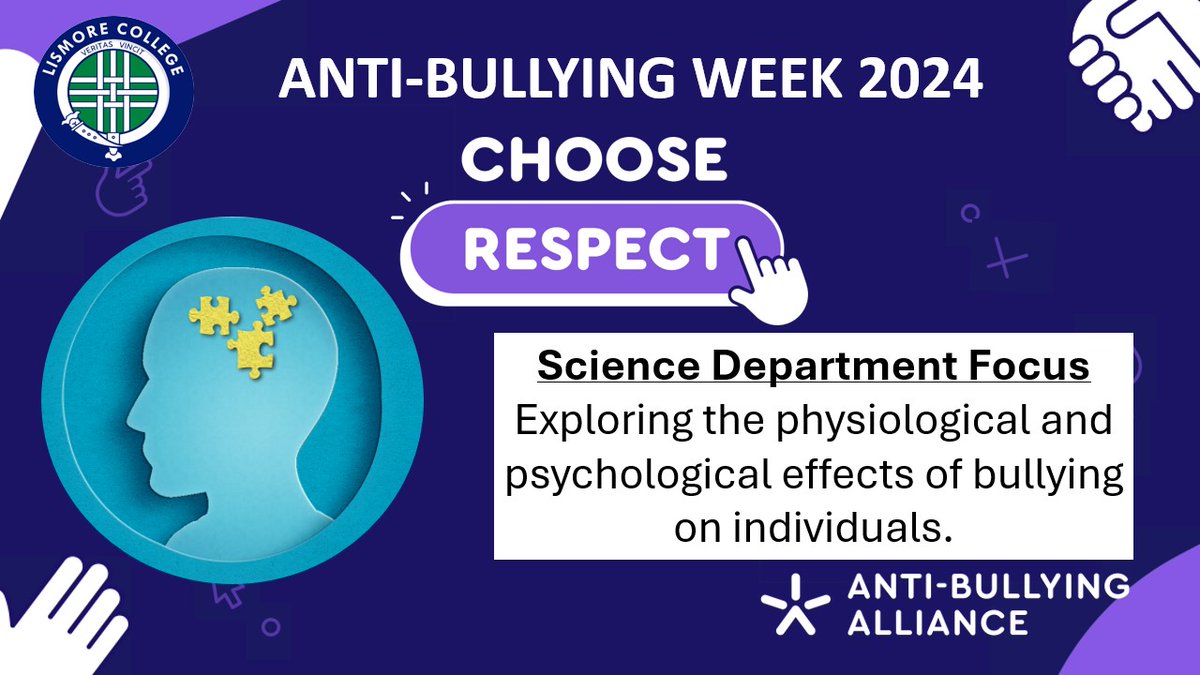 LISMORE COLLEGE
VERITAS VINCIT

ANTI-BULLYING WEEK 2024

CHOOSE

RESPECT

Science Department Focus
Exploring the physiological and psychological effects of bullying on individuals.

ANTI-BULLYING ALLIANCE